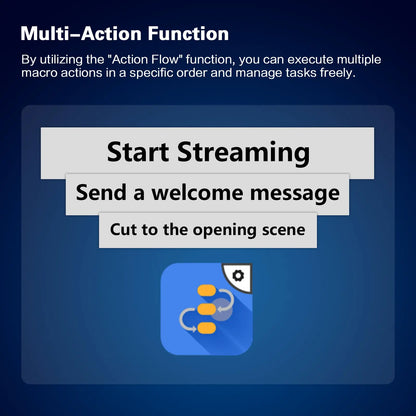 Multi–Action Function

By utilizing the "Action Flow" function, you can execute multiple macro actions in a specific order and manage tasks freely.

Start Streaming

Send a welcome message

Cut to the opening scene